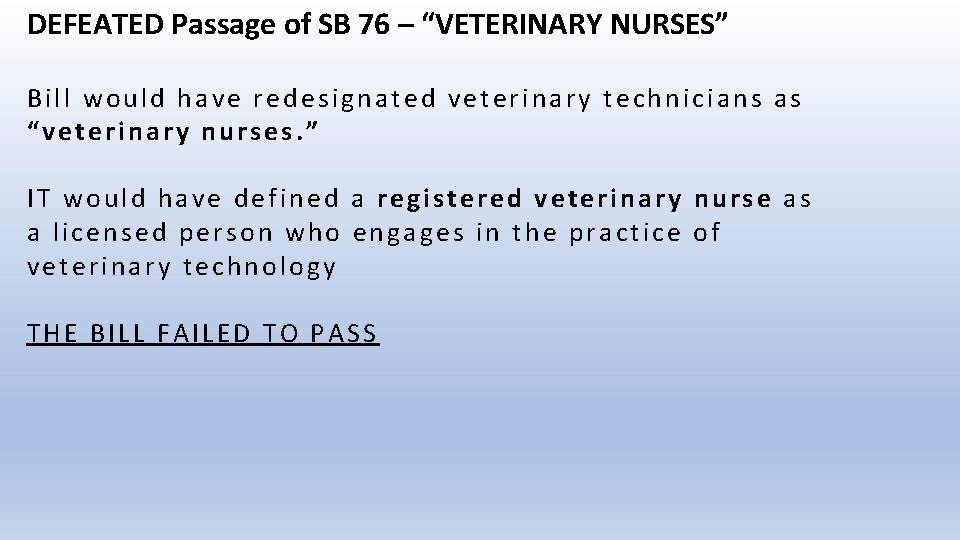 DEFEATED Passage of SB 76 – "VETERINARY NURSES"

Bill would have redesignated veterinary technicians as "veterinary nurses."

IT would have defined a registered veterinary nurse as a licensed person who engages in the practice of veterinary technology

THE BILL FAILED TO PASS